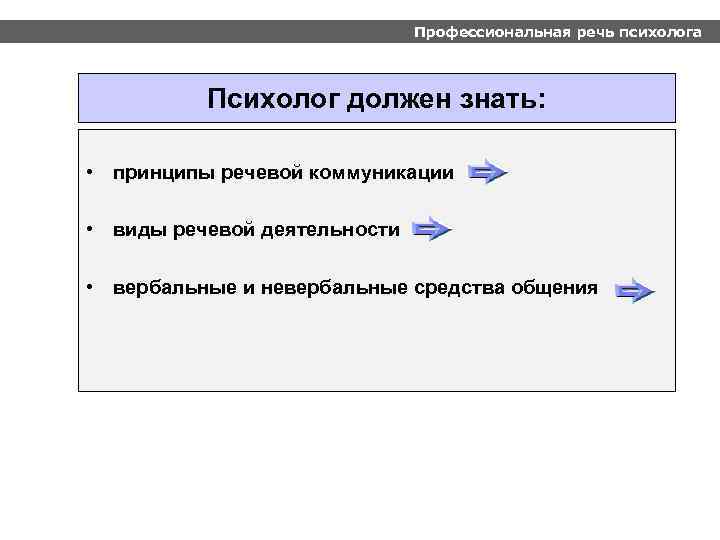 Профессиональная речь психолога

Психолог должен знать:

• принципы речевой коммуникации

• виды речевой деятельности

• вербальные и невербальные средства общения